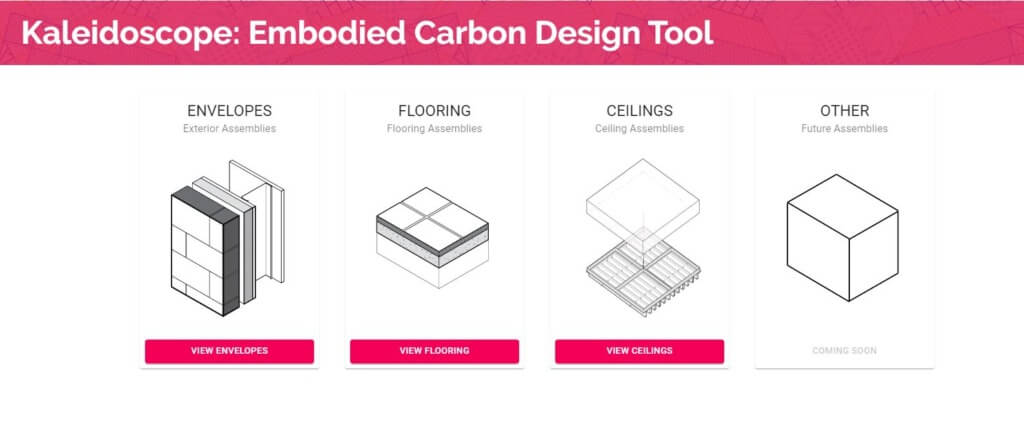 Kaleidoscope: Embodied Carbon Design Tool

ENVELOPES
Exterior Assemblies

VIEW ENVELOPES

FLOORING
Flooring Assemblies

VIEW FLOORING

CEILINGS
Ceiling Assemblies

VIEW CEILINGS

OTHER
Future Assemblies

COMING SOON